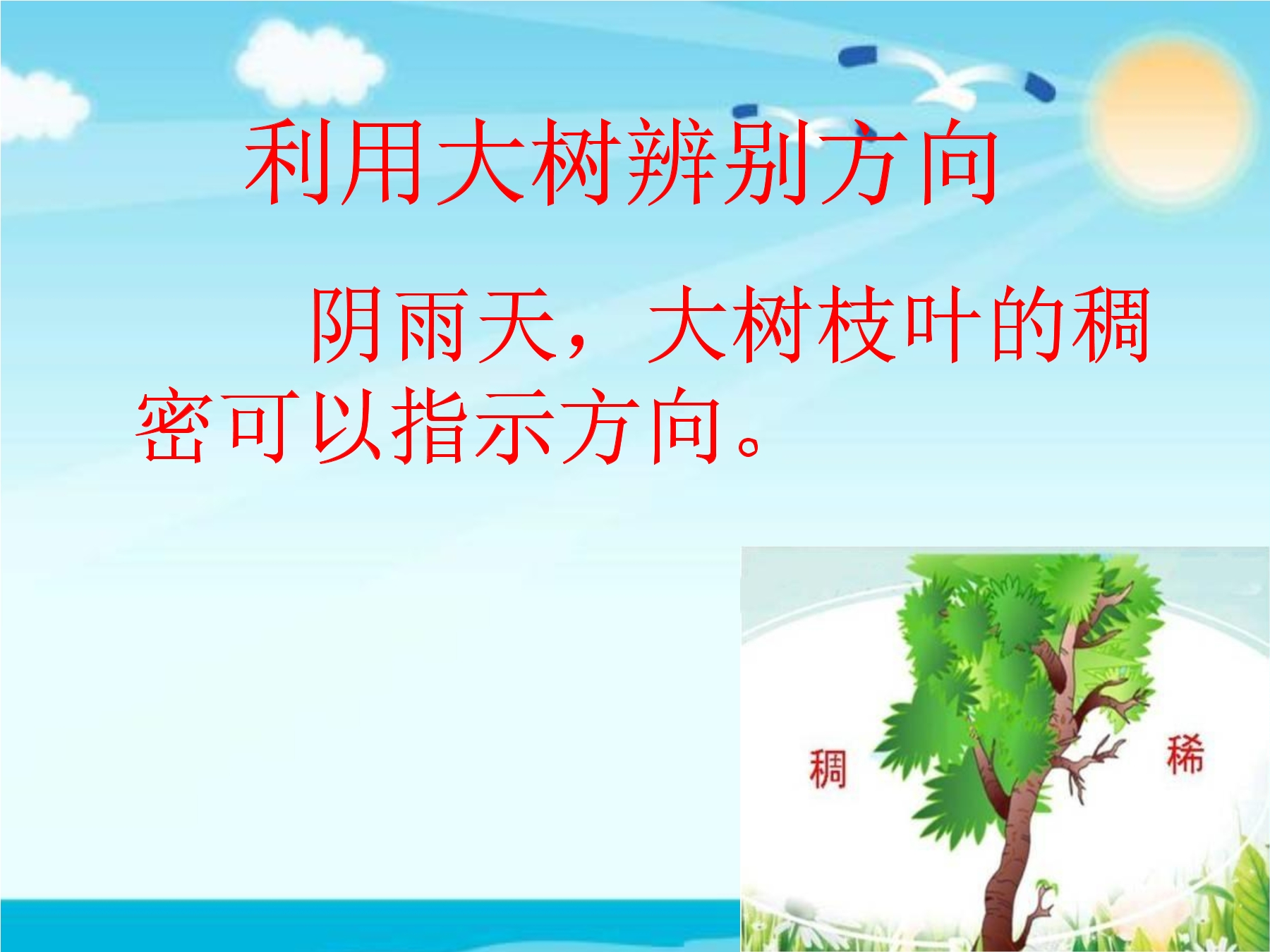 利用大树辨别方向

阴雨天，大树枝叶的稠密可以指示方向。

稠

稀